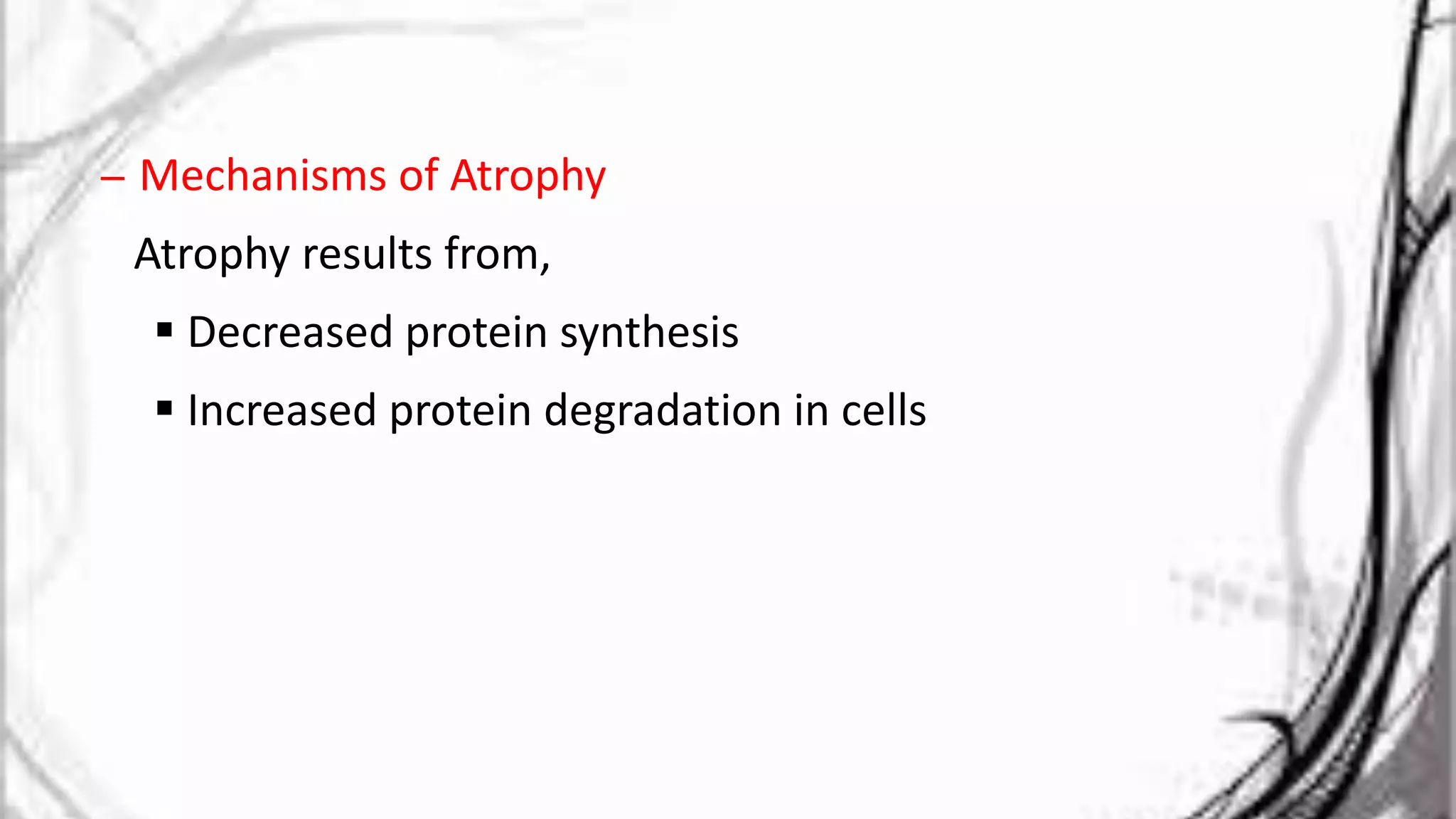 – Mechanisms of Atrophy

Atrophy results from,

▪ Decreased protein synthesis

▪ Increased protein degradation in cells